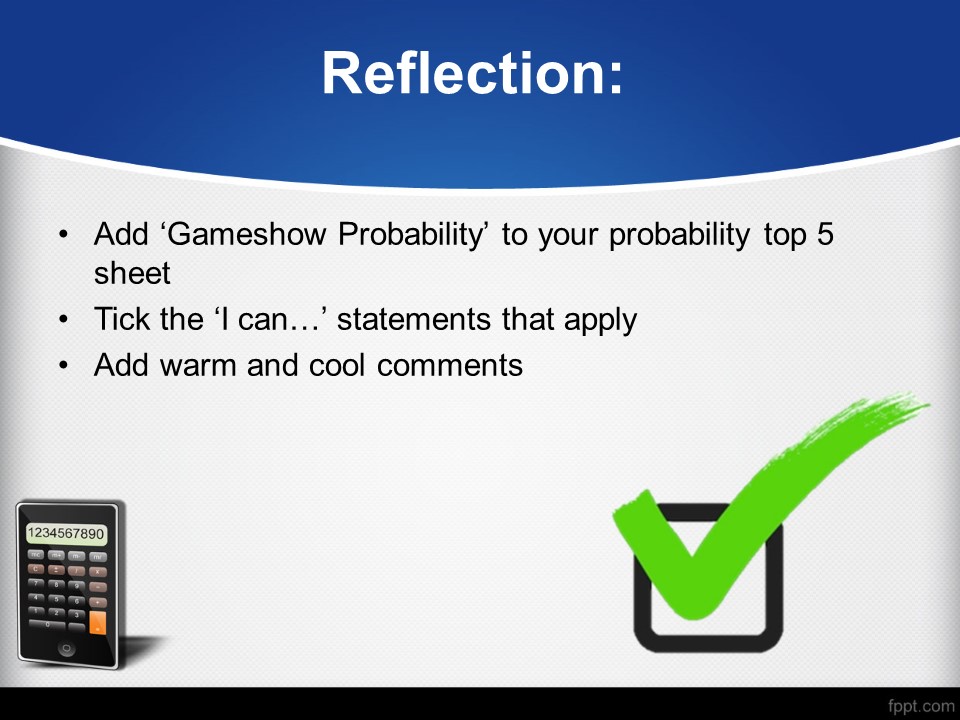 Reflection:

• Add ‘Gameshow Probability’ to your probability top 5 sheet
• Tick the ‘I can…’ statements that apply
• Add warm and cool comments

1234567890

fppt.com